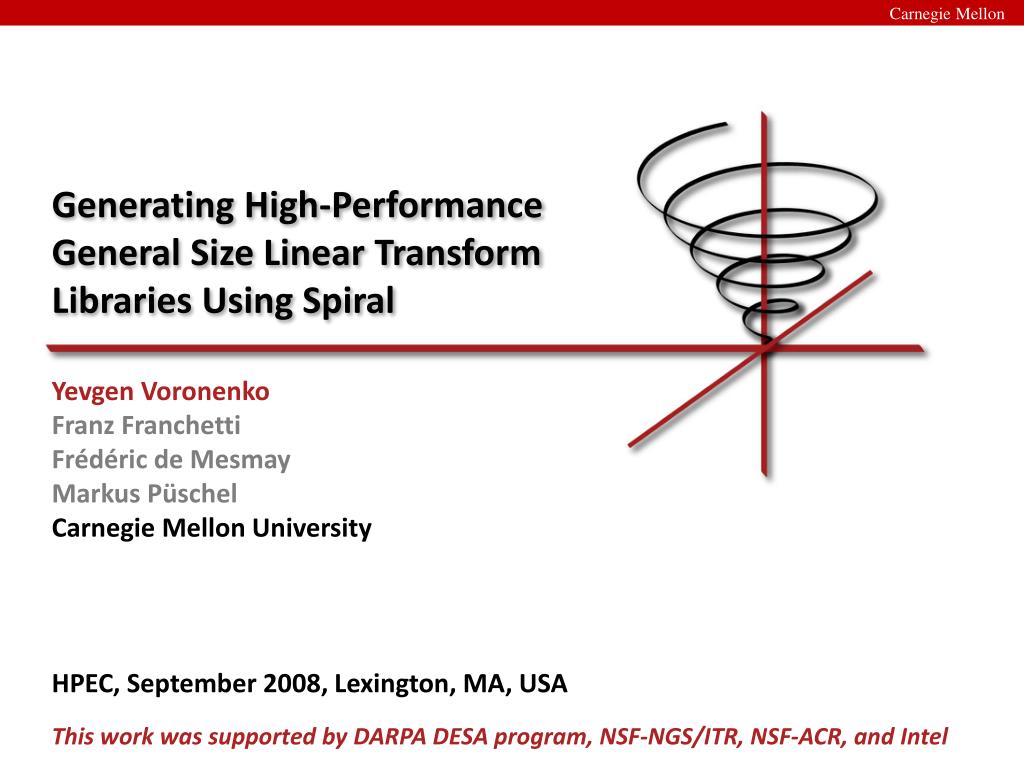 Carnegie Mellon

Generating High-Performance General Size Linear Transform Libraries Using Spiral

Yevgen Voronenko
Franz Franchetti
Frédéric de Mesmay
Markus Püschel
Carnegie Mellon University

HPEC, September 2008, Lexington, MA, USA

This work was supported by DARPA DESA program, NSF-NGS/ITR, NSF-ACR, and Intel